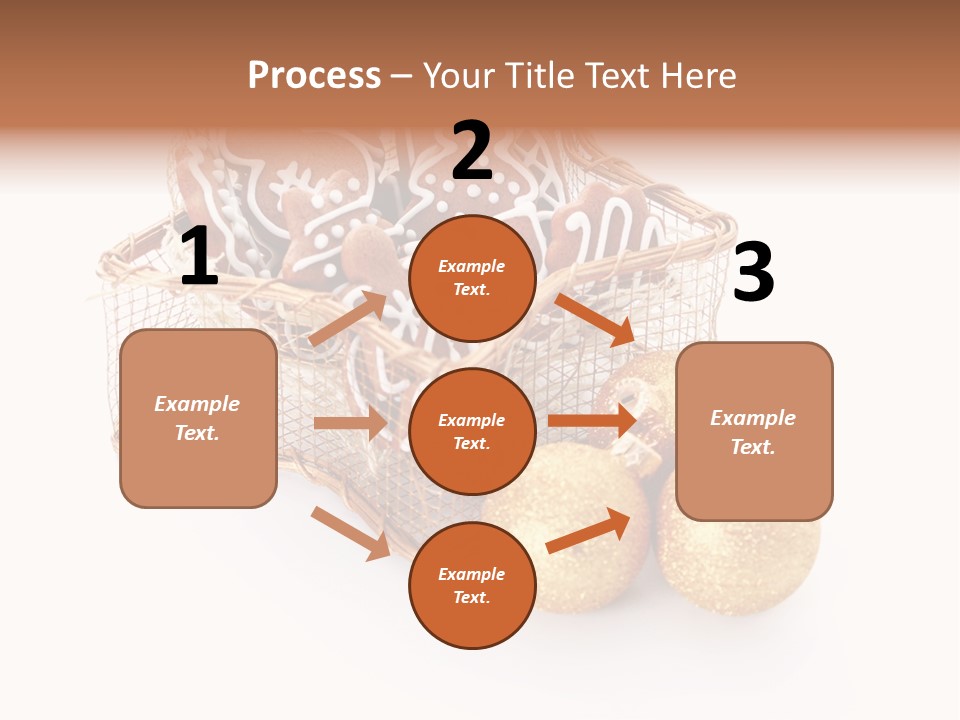 Process – Your Title Text Here

1

Example Text.

2

Example Text.

Example Text.

Example Text.

3

Example Text.